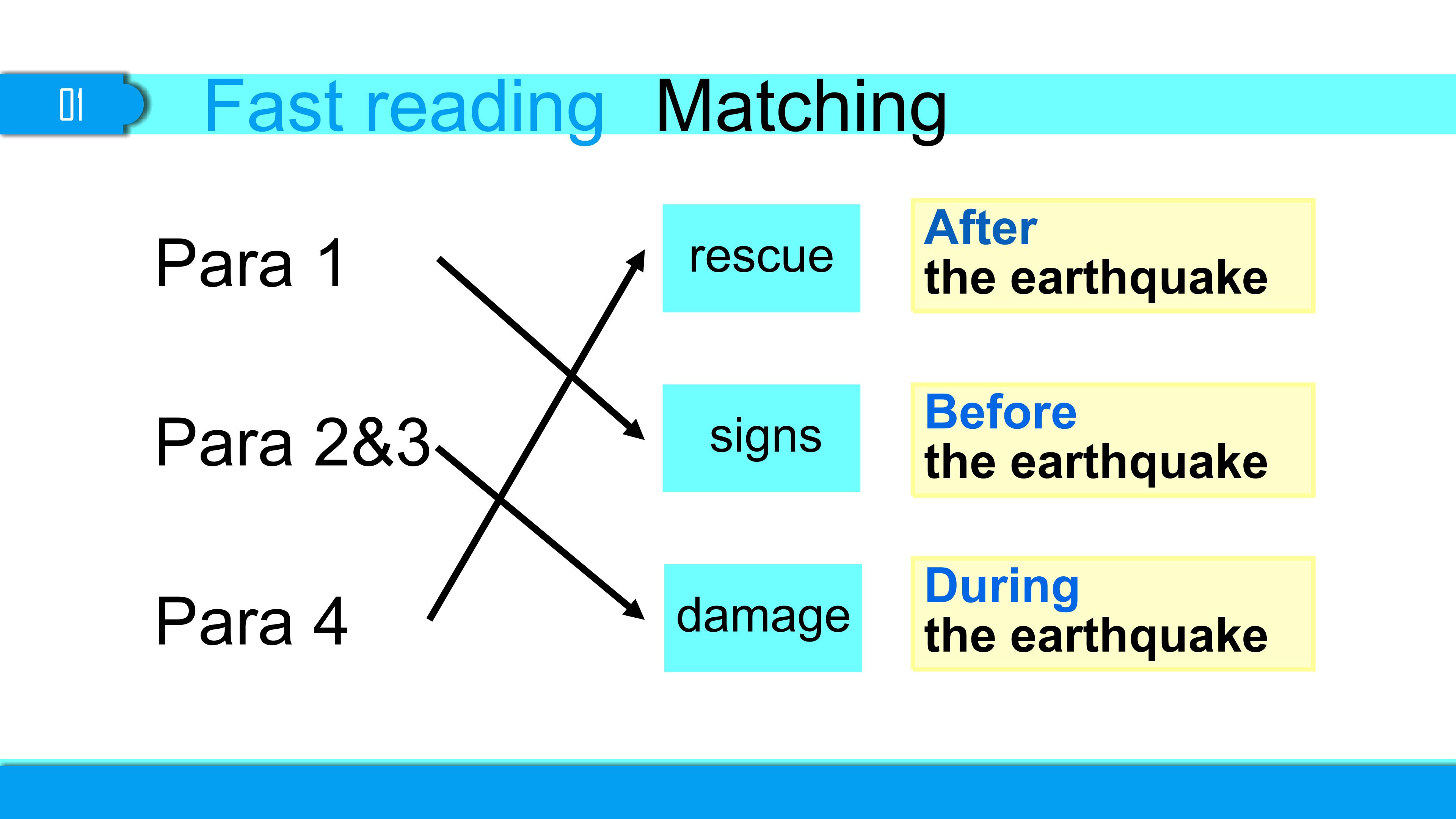 01 Fast reading Matching

Para 1

Para 2&3

Para 4

rescue

signs

damage

After the earthquake

Before the earthquake

During the earthquake